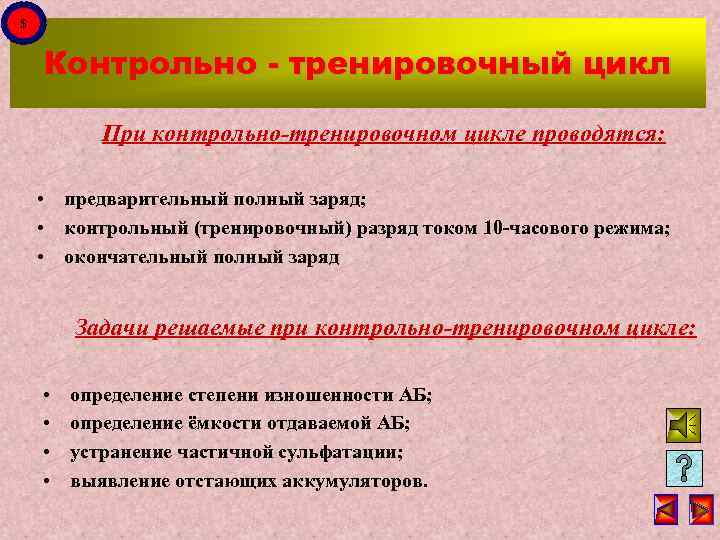 $

Контрольно - тренировочный цикл

При контрольно-тренировочном цикле проводятся:

• предварительный полный заряд;
• контрольный (тренировочный) разряд током 10-часового режима;
• окончательный полный заряд

Задачи решаемые при контрольно-тренировочном цикле:

• определение степени изношенности АБ;
• определение ёмкости отдаваемой АБ;
• устранение частичной сульфатации;
• выявление отстающих аккумуляторов.

?